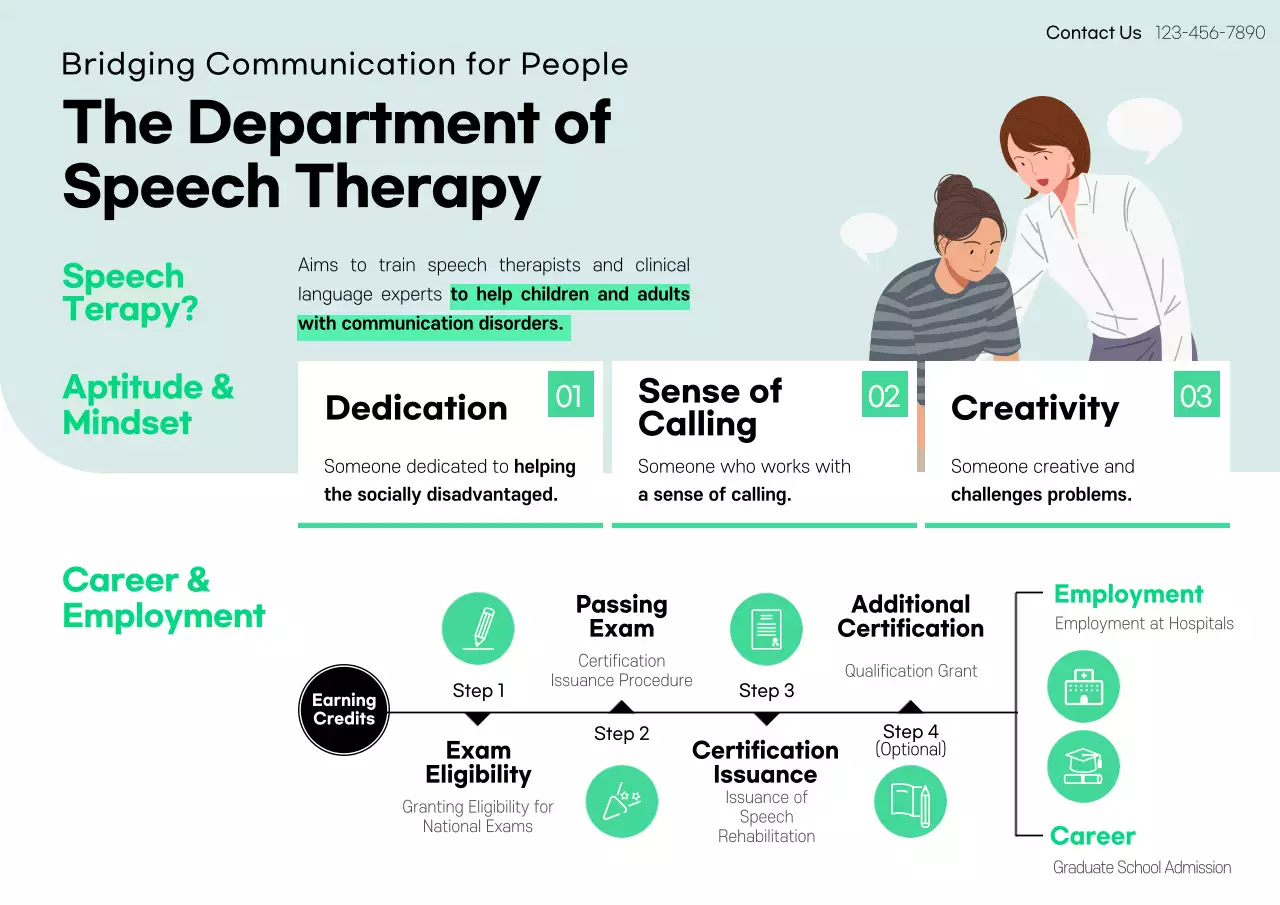 Contact Us 123-456-7890

Bridging Communication for People

The Department of Speech Therapy

Speech Terapy?

Aims to train speech therapists and clinical language experts to help children and adults with communication disorders.

Aptitude & Mindset

Dedication 01

Someone dedicated to helping the socially disadvantaged.

Sense of Calling 02

Someone who works with a sense of calling.

Creativity 03

Someone creative and challenges problems.

Career & Employment

Earning Credits

Step 1

Exam Eligibility

Granting Eligibility for National Exams

Passing Exam

Certification Issuance Procedure

Step 2

Step 3

Certification Issuance

Issuance of Speech Rehabilitation

Additional Certification

Qualification Grant

Step 4 (Optional)

Employment

Employment at Hospitals

Career

Graduate School Admission